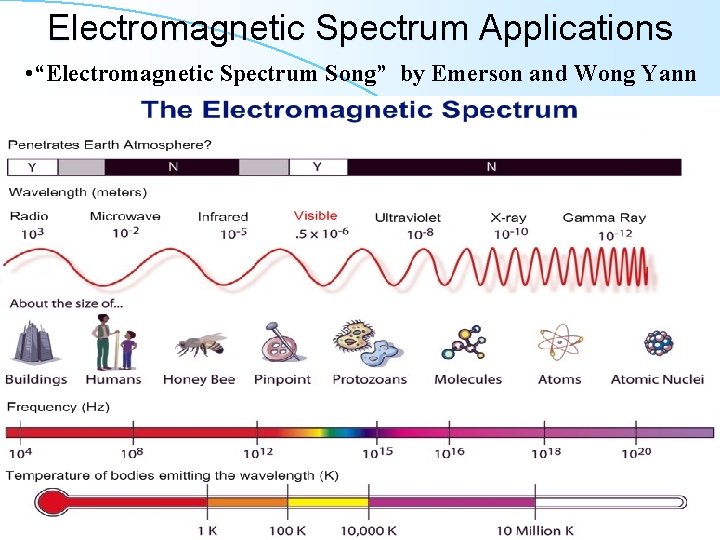 Electromagnetic Spectrum Applications

•“Electromagnetic Spectrum Song” by Emerson and Wong Yann

The Electromagnetic Spectrum

Penetrates Earth Atmosphere?

Y N Y N

Wavelength (meters)

Radio $10^3$ Microwave $10^{-2}$ Infrared $10^{-5}$ Visible $.5 \times 10^{-6}$ Ultraviolet $10^{-8}$ X-ray $10^{-10}$ Gamma Ray $10^{-12}$

About the size of...

Buildings Humans Honey Bee Pinpoint Protozoans Molecules Atoms Atomic Nuclei

Frequency (Hz)

$10^4$ $10^8$ $10^{12}$ $10^{15}$ $10^{16}$ $10^{18}$ $10^{20}$

Temperature of bodies emitting the wavelength (K)

1 K 100 K 10,000 K 10 Million K